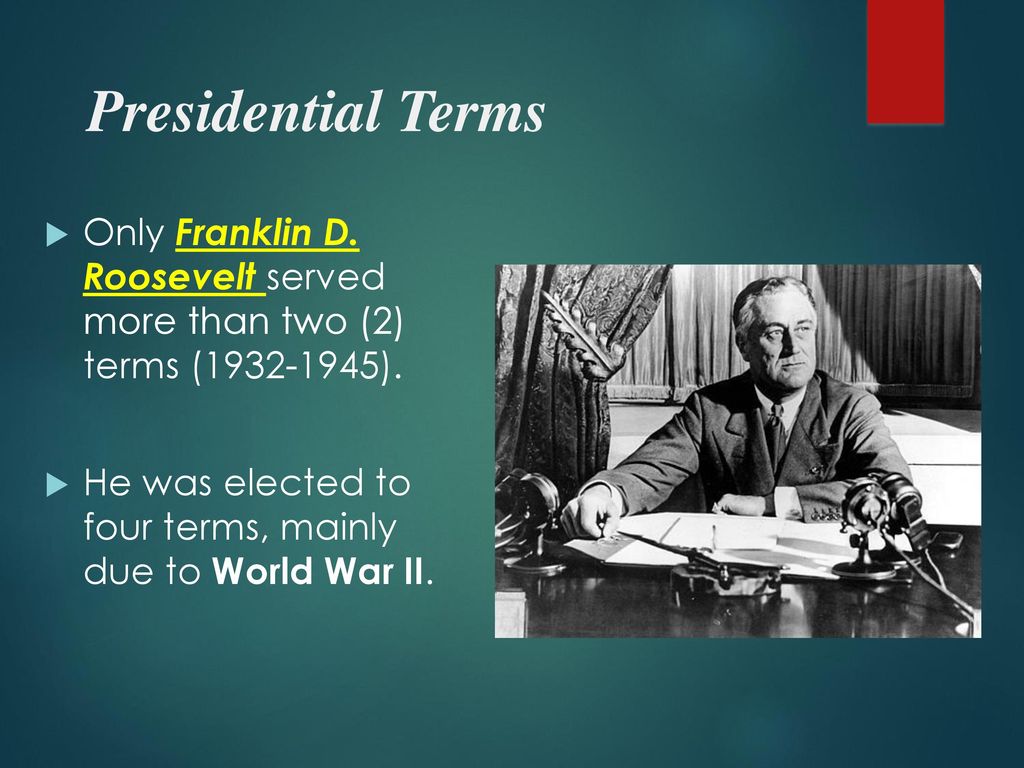 Presidential Terms

Only Franklin D. Roosevelt served more than two (2) terms (1932-1945).

He was elected to four terms, mainly due to World War II.